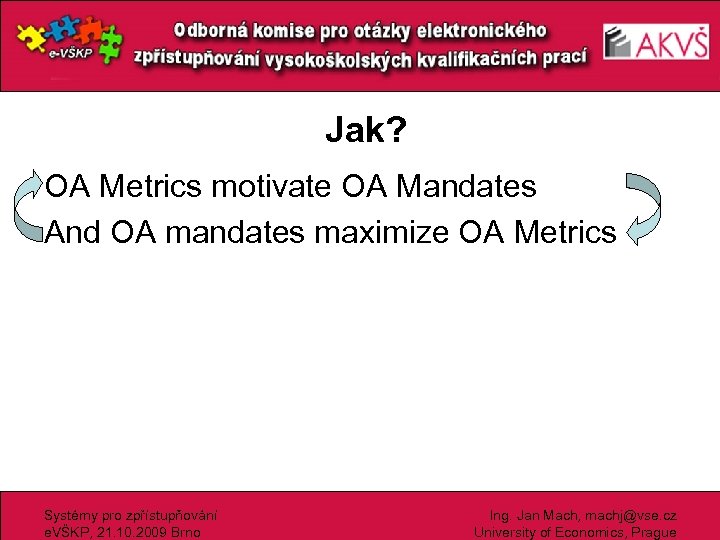 e-VŠKP

Odborná komise pro otázky elektronického zpřístupňování vysokoškolských kvalifikačních prací

AKVŠ

Jak?

OA Metrics motivate OA Mandates
And OA mandates maximize OA Metrics

Systémy pro zpřístupňování eVŠKP, 21.10.2009 Brno

Ing. Jan Mach, machj@vse.cz
University of Economics, Prague